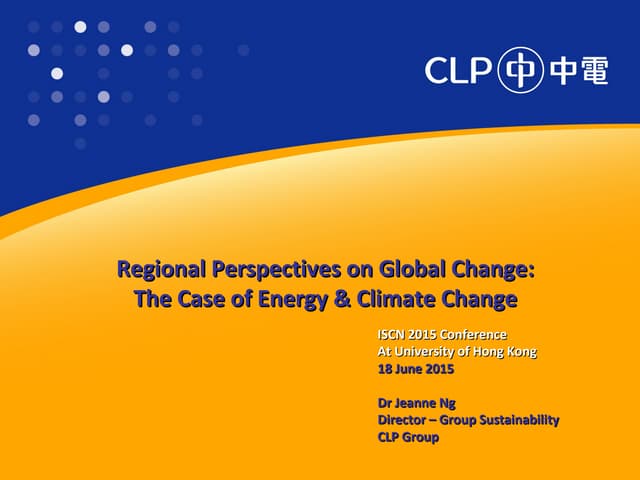 CLP 中 中電

Regional Perspectives on Global Change:
The Case of Energy & Climate Change

ISCN 2015 Conference
At University of Hong Kong
18 June 2015

Dr Jeanne Ng
Director – Group Sustainability
CLP Group